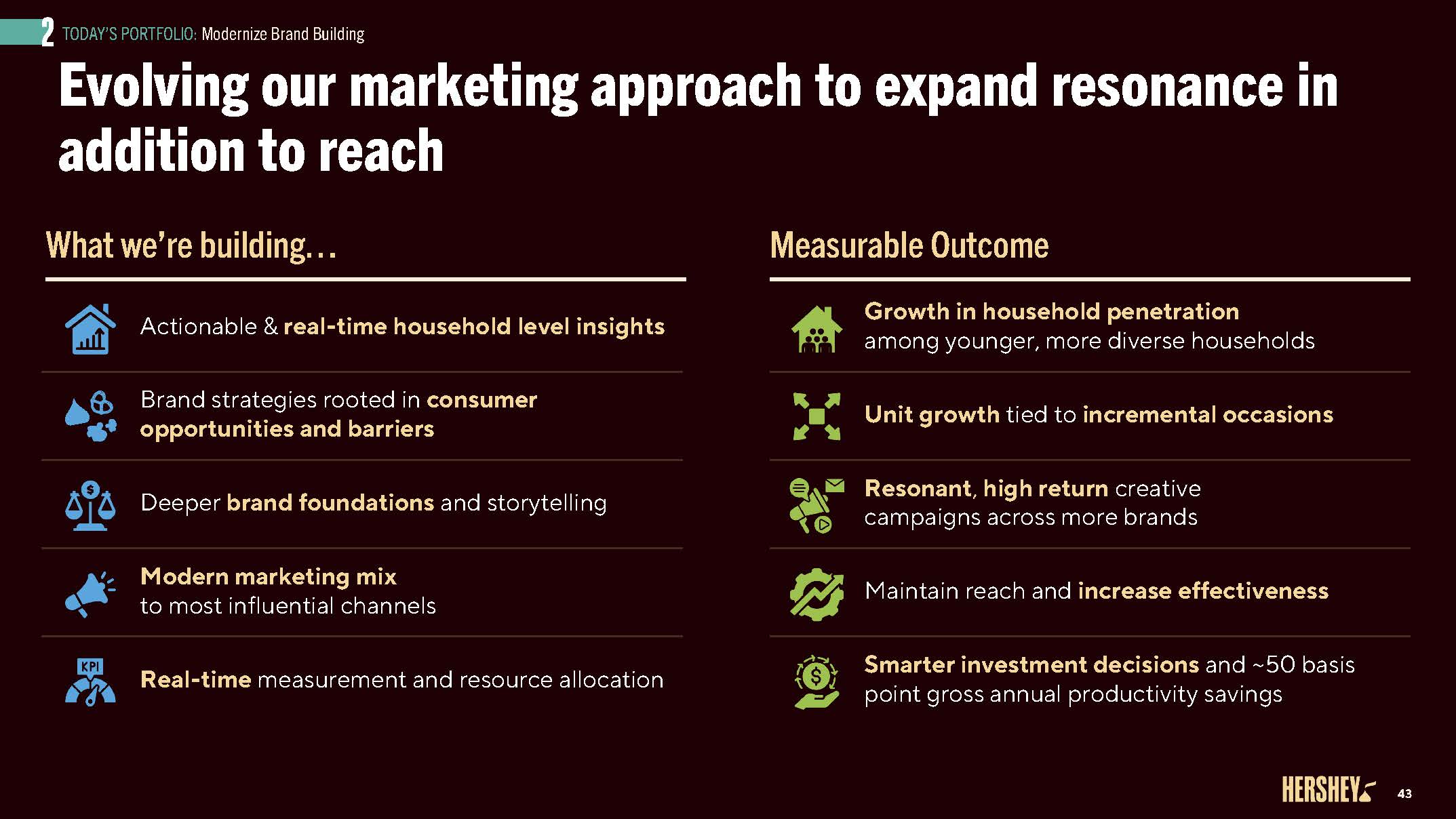 2 TODAY'S PORTFOLIO: Modernize Brand Building

Evolving our marketing approach to expand resonance in addition to reach

What we're building…

Actionable & real-time household level insights

Brand strategies rooted in consumer opportunities and barriers

Deeper brand foundations and storytelling

Modern marketing mix to most influential channels

KPI

Real-time measurement and resource allocation

Measurable Outcome

Growth in household penetration among younger, more diverse households

Unit growth tied to incremental occasions

Resonant, high return creative campaigns across more brands

Maintain reach and increase effectiveness

Smarter investment decisions and ~50 basis point gross annual productivity savings

HERSHEY

43